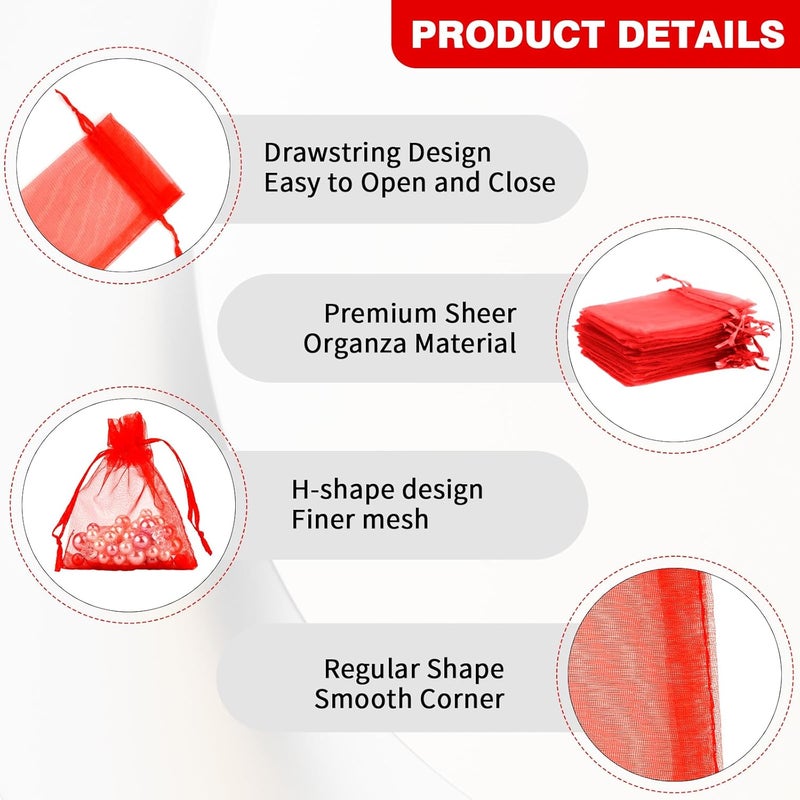 PRODUCT DETAILS

Drawstring Design
Easy to Open and Close

Premium Sheer
Organza Material

H-shape design
Finer mesh

Regular Shape
Smooth Corner